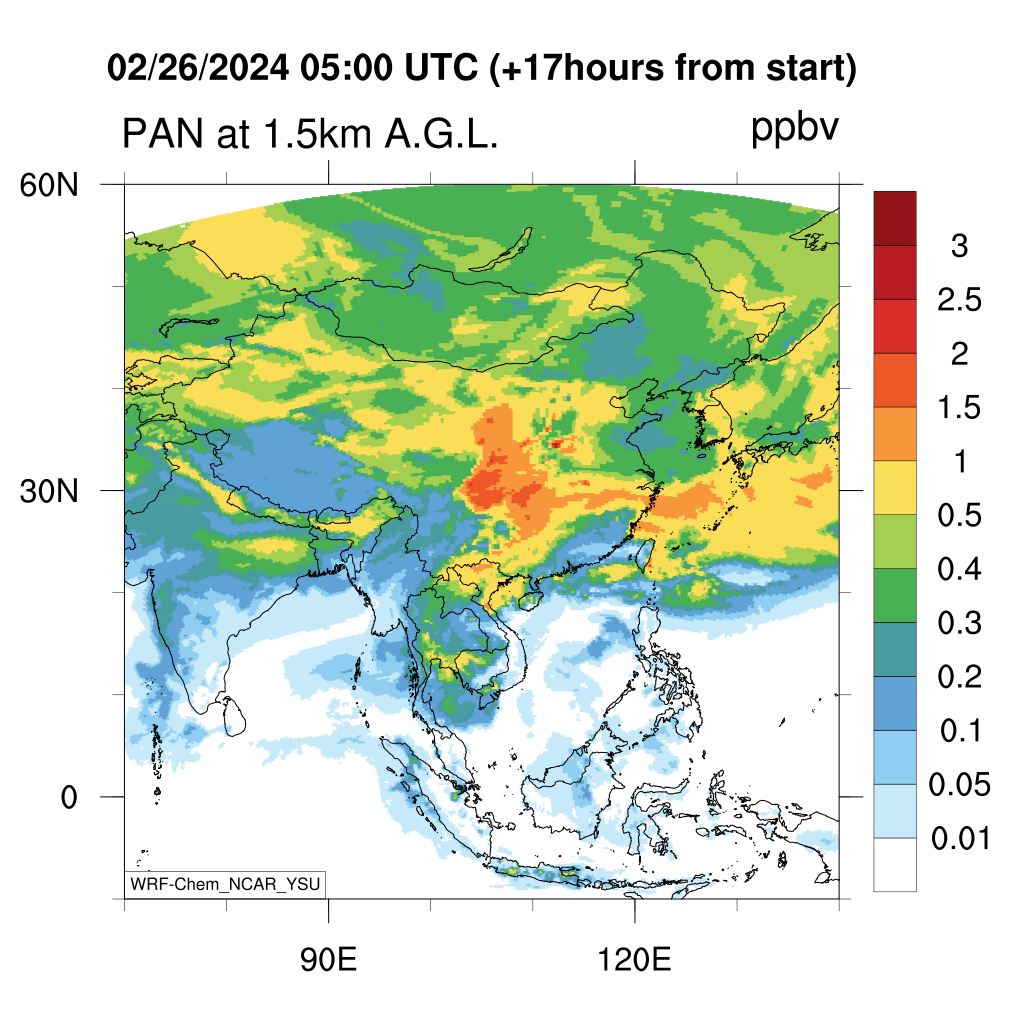 02/26/2024 05:00 UTC (+17hours from start)

PAN at 1.5km A.G.L.

ppbv

60N

30N

0

90E

120E

WRF-Chem_NCAR_YSU

3
2.5
2
1.5
1
0.5
0.4
0.3
0.2
0.1
0.05
0.01